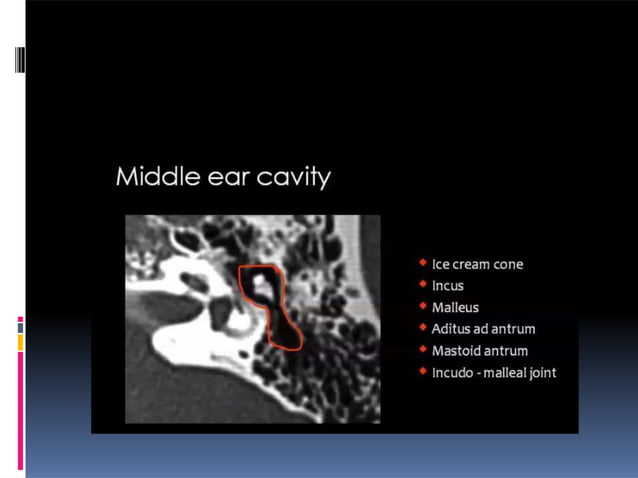 Middle ear cavity

- Ice cream cone
- Incus
- Malleus
- Aditus ad antrum
- Mastoid antrum
- Incudo - malleal joint